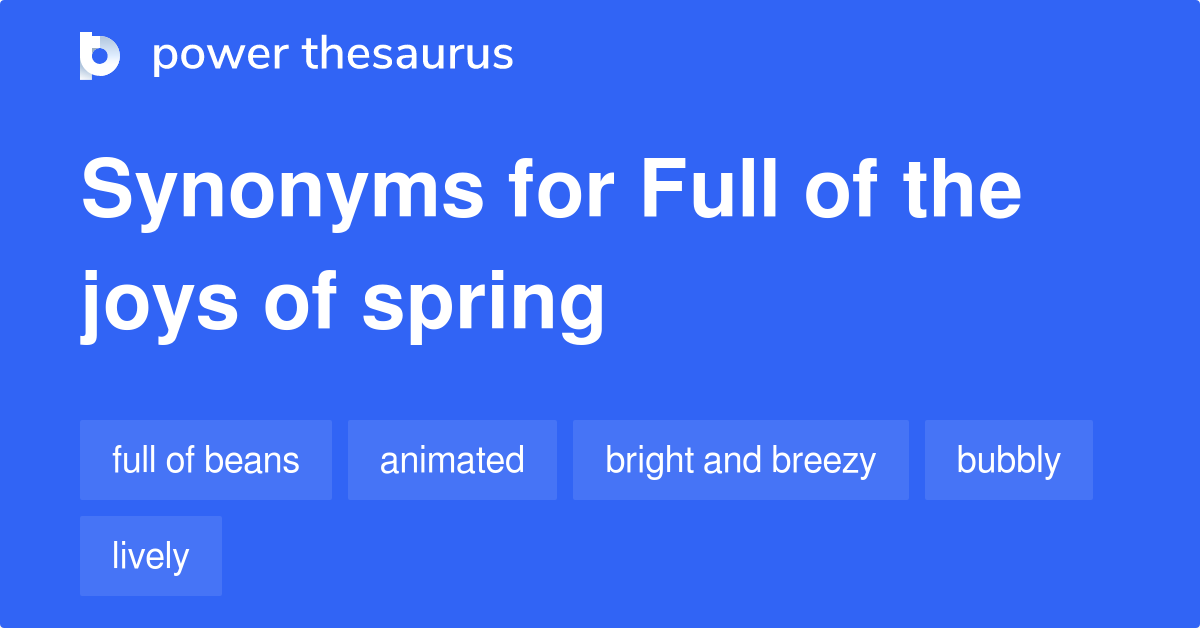 power thesaurus

Synonyms for Full of the joys of spring

full of beans

animated

bright and breezy

bubbly

lively